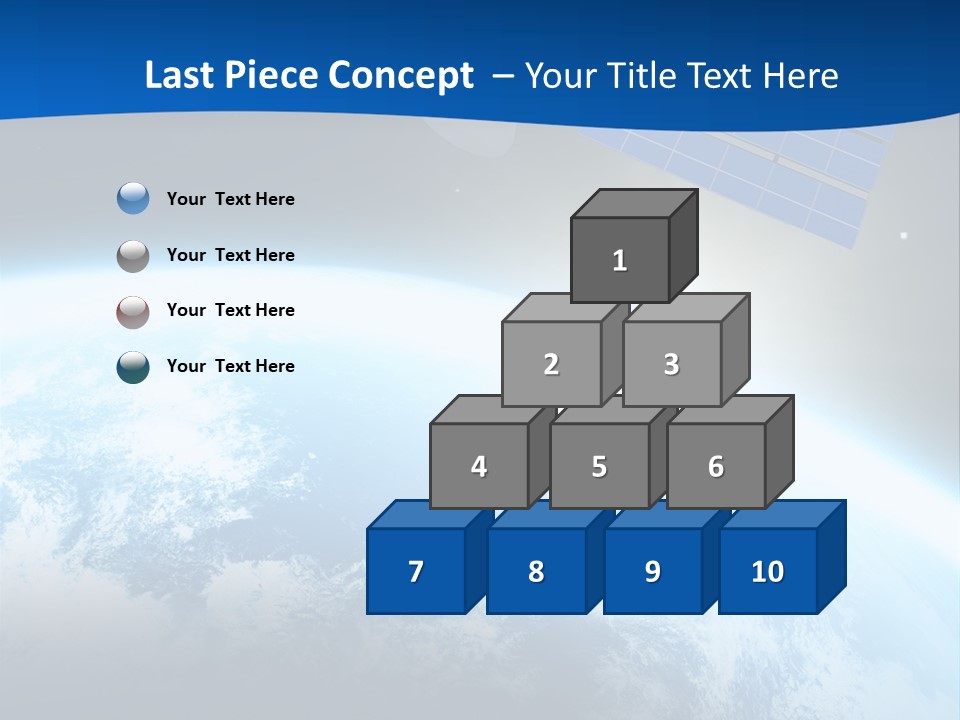 Last Piece Concept – Your Title Text Here

Your Text Here

Your Text Here

Your Text Here

Your Text Here

1

2

3

4

5

6

7

8

9

10